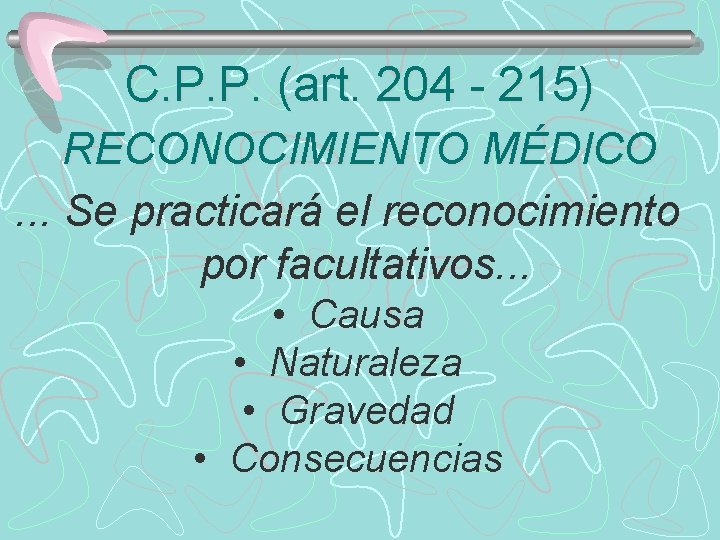 C.P.P. (art. 204 - 215)
RECONOCIMIENTO MÉDICO

... Se practicará el reconocimiento por facultativos...
• Causa
• Naturaleza
• Gravedad
• Consecuencias